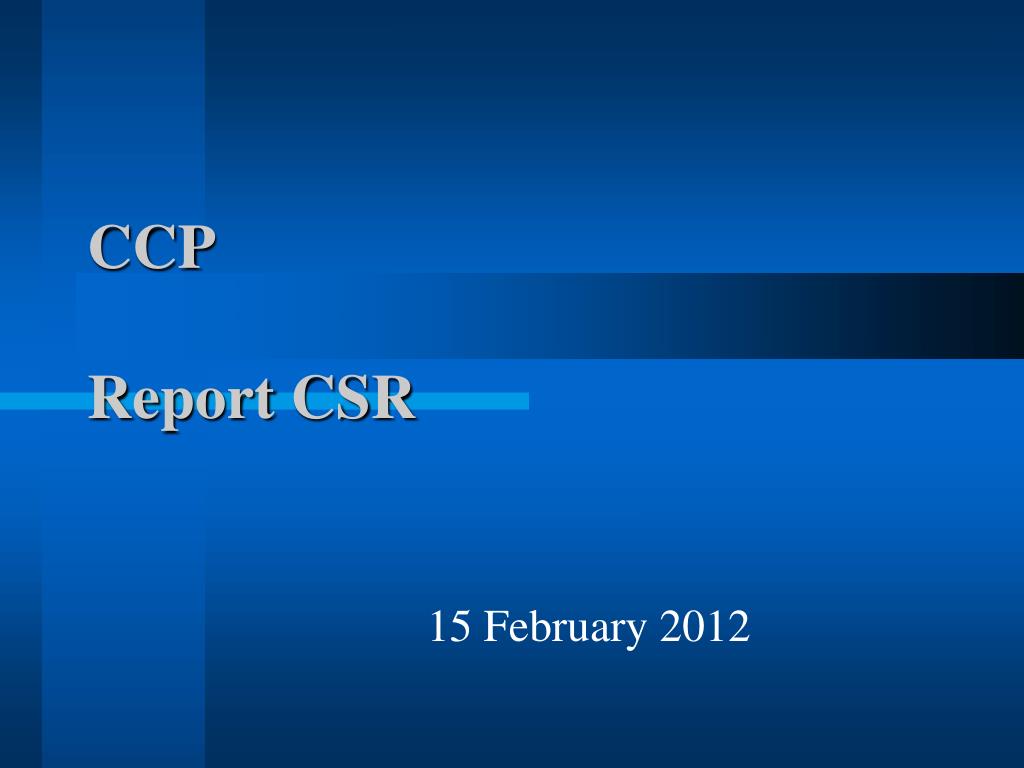 CCP

Report CSR

15 February 2012